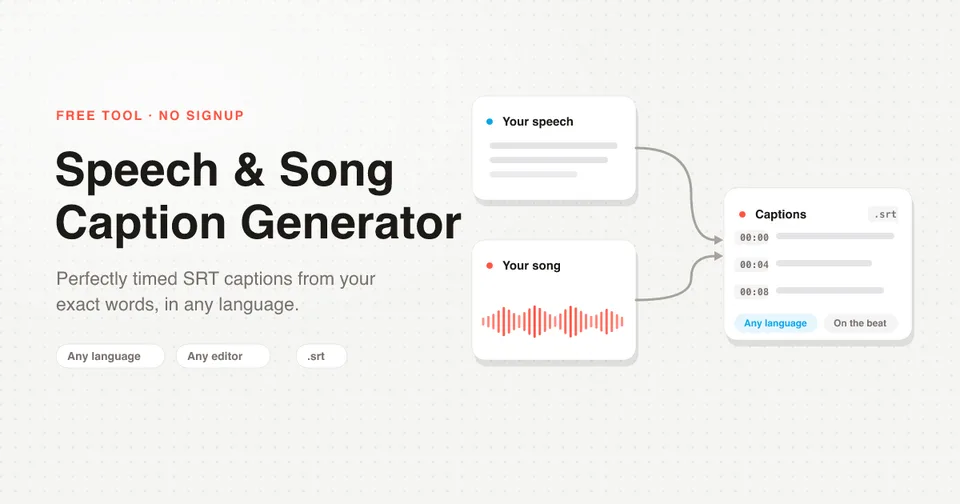 FREE TOOL · NO SIGNUP

Speech & Song Caption Generator

Perfectly timed SRT captions from your exact words, in any language.

Any language

Any editor

.srt

Your speech

Your song

Captions

.srt

00:00

00:04

00:08

Any language

On the beat